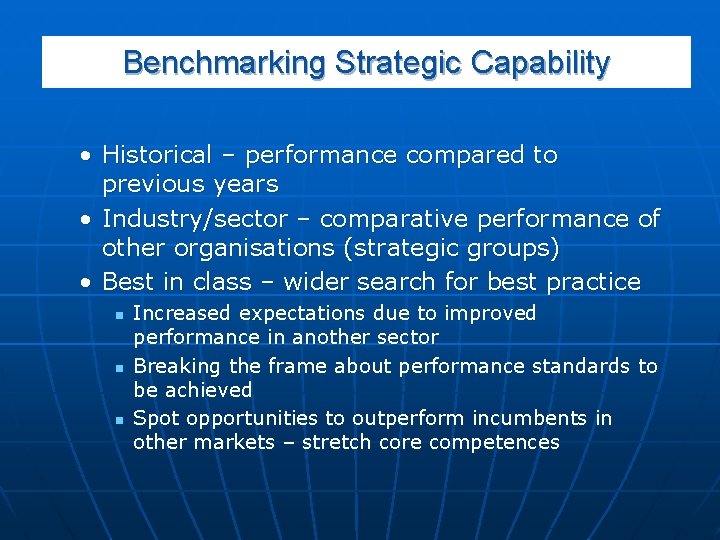 Benchmarking Strategic Capability

• Historical – performance compared to previous years
• Industry/sector – comparative performance of other organisations (strategic groups)
• Best in class – wider search for best practice
  ▪ Increased expectations due to improved performance in another sector
  ▪ Breaking the frame about performance standards to be achieved
  ▪ Spot opportunities to outperform incumbents in other markets – stretch core competences